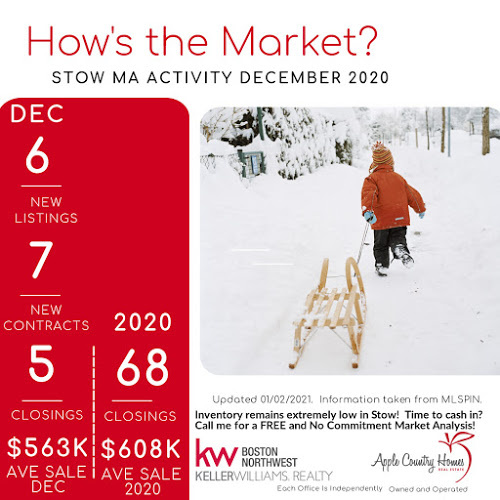 How's the Market?
STOW MA ACTIVITY DECEMBER 2020

DEC
6
NEW LISTINGS
7
NEW CONTRACTS
5
CLOSINGS
$563K
AVE SALE DEC

2020
68
CLOSINGS
$608K
AVE SALE 2020

Updated 01/02/2021. Information taken from MLSPIN.
Inventory remains extremely low in Stow! Time to cash in? Call me for a FREE and No Commitment Market Analysis!

kw BOSTON NORTHWEST
KELLERWILLIAMS. REALTY
Apple Country Homes REAL ESTATE
Each Office Is Independently Owned and Operated